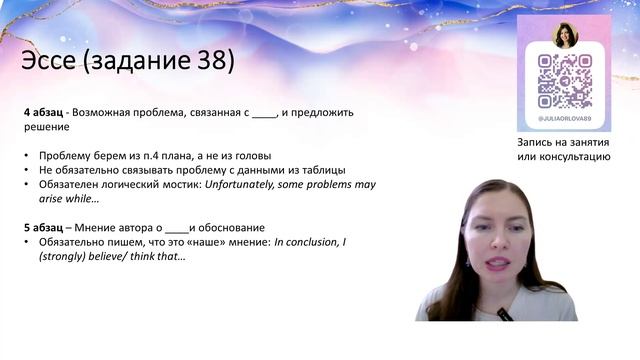 Эссе (задание 38)

**4 абзац** - Возможная проблема, связанная с ____, и предложить решение

• Проблему берем из п.4 плана, а не из головы
• Не обязательно связывать проблему с данными из таблицы
• Обязателен логический мостик: *Unfortunately, some problems may arise while…*

**5 абзац** – Мнение автора о ____и обоснование
• Обязательно пишем, что это «наше» мнение: *In conclusion, I (strongly) believe/ think that…*

@JULIAORLOVA89

Запись на занятия или консультацию